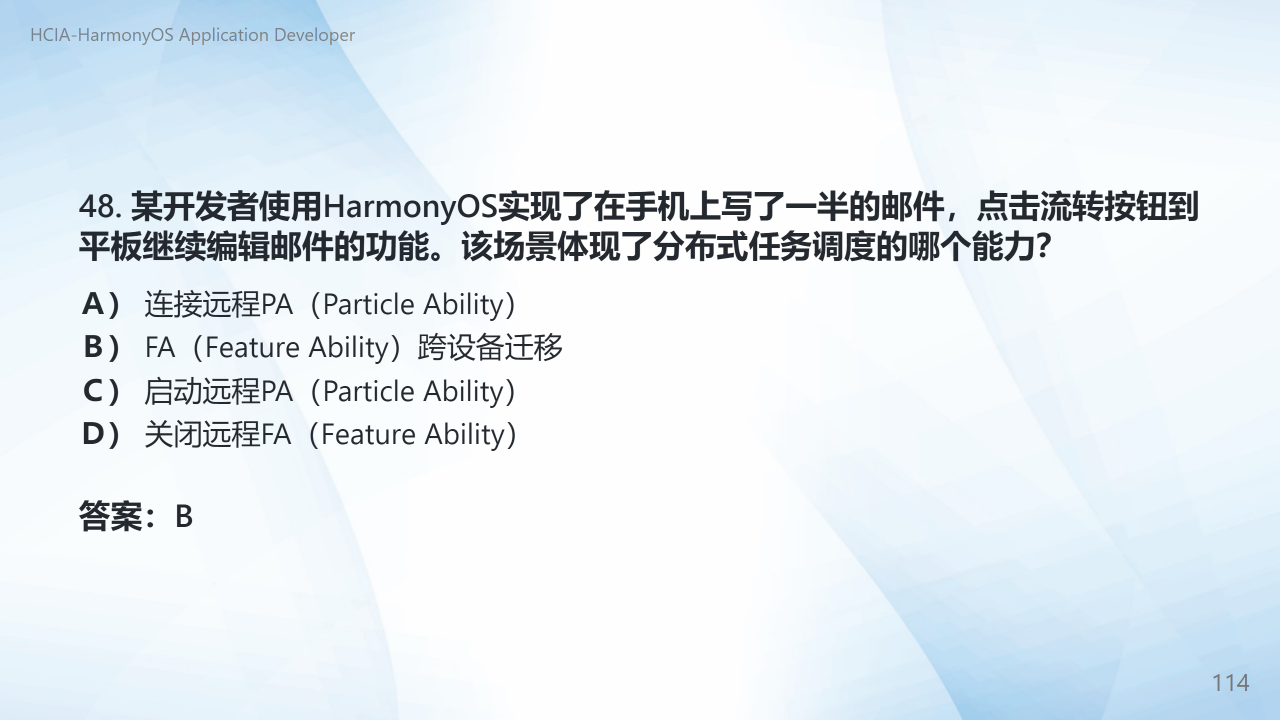 HCIA-HarmonyOS Application Developer

48. 某开发者使用HarmonyOS实现了在手机上写了一半的邮件，点击流转按钮到平板继续编辑邮件的功能。该场景体现了分布式任务调度的哪个能力?

A） 连接远程PA（Particle Ability）
B） FA（Feature Ability）跨设备迁移
C） 启动远程PA（Particle Ability）
D） 关闭远程FA（Feature Ability）

答案：B

114